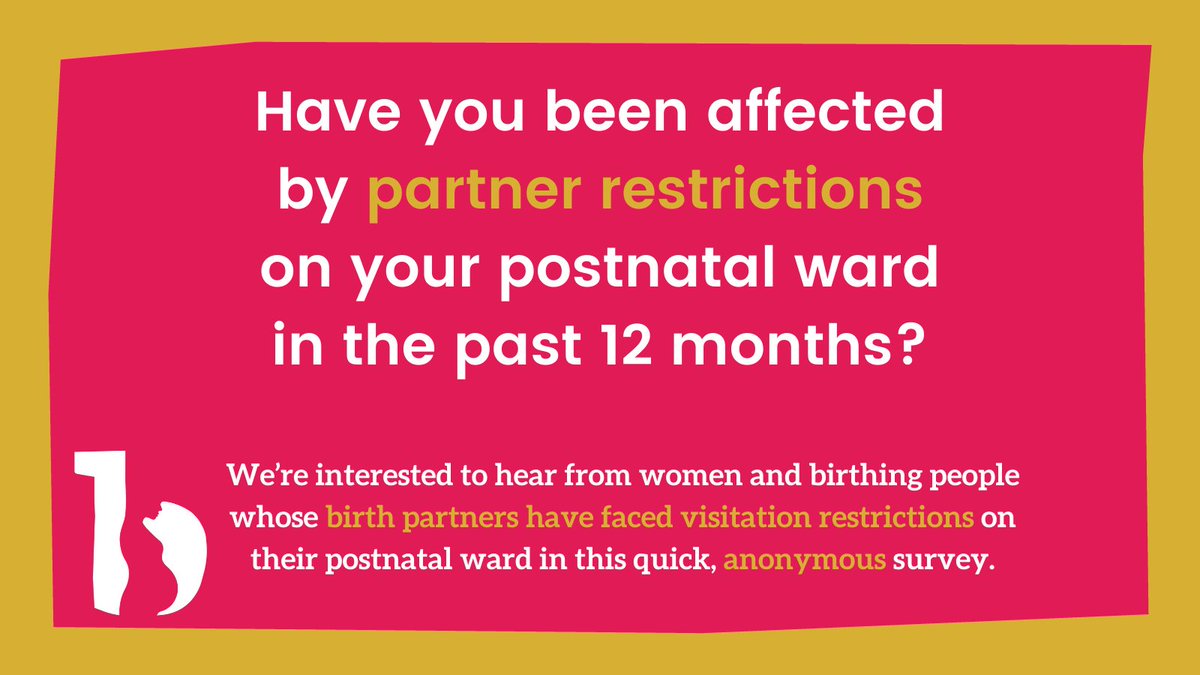 Have you been affected by partner restrictions on your postnatal ward in the past 12 months?

We're interested to hear from women and birthing people whose birth partners have faced visitation restrictions on their postnatal ward in this quick, anonymous survey.